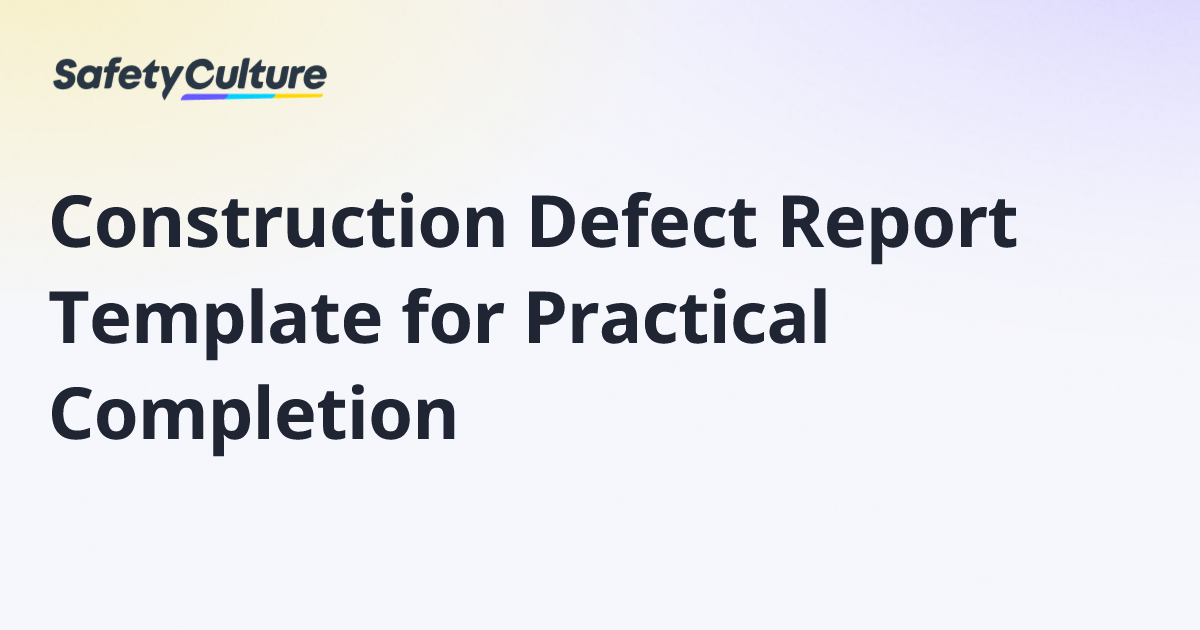 SafetyCulture

Construction Defect Report Template for Practical Completion